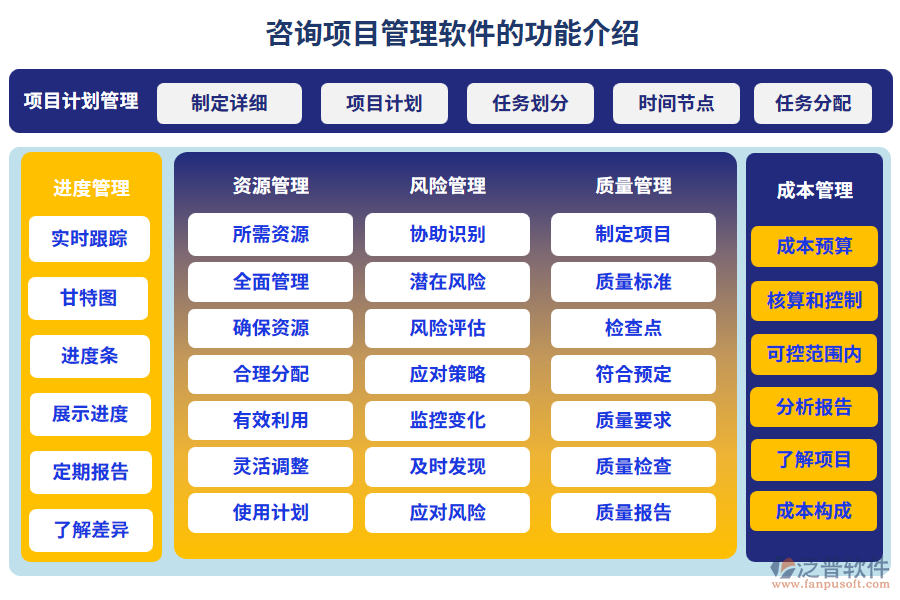 咨询项目管理软件的功能介绍

项目计划管理
制定详细
项目计划
任务划分
时间节点
任务分配

进度管理
实时跟踪
甘特图
进度条
展示进度
定期报告
了解差异

资源管理
所需资源
全面管理
确保资源
合理分配
有效利用
灵活调整
使用计划

风险管理
协助识别
潜在风险
风险评估
应对策略
监控变化
及时发现
应对风险

质量管理
制定项目
质量标准
检查点
符合预定
质量要求
质量检查
质量报告

成本管理
成本预算
核算和控制
可控范围内
分析报告
了解项目
成本构成

泛普软件
www.fanpusoft.com